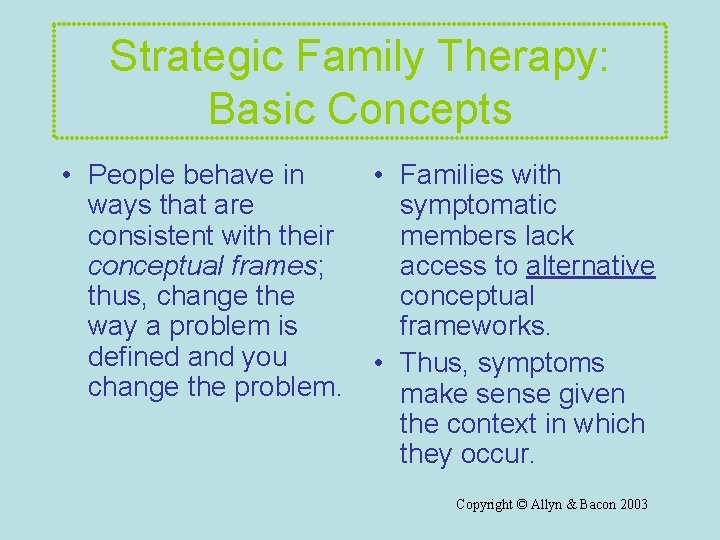 Strategic Family Therapy: Basic Concepts

• People behave in ways that are consistent with their conceptual frames; thus, change the way a problem is defined and you change the problem.

• Families with symptomatic members lack access to alternative conceptual frameworks.

• Thus, symptoms make sense given the context in which they occur.

Copyright © Allyn & Bacon 2003